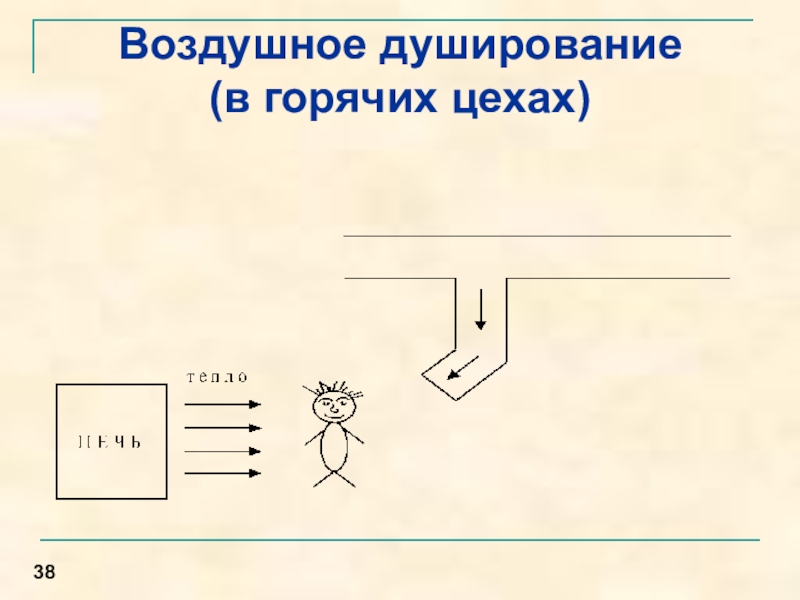 Воздушное душирование
(в горячих цехах)

тепло

ПЕЧЬ

38